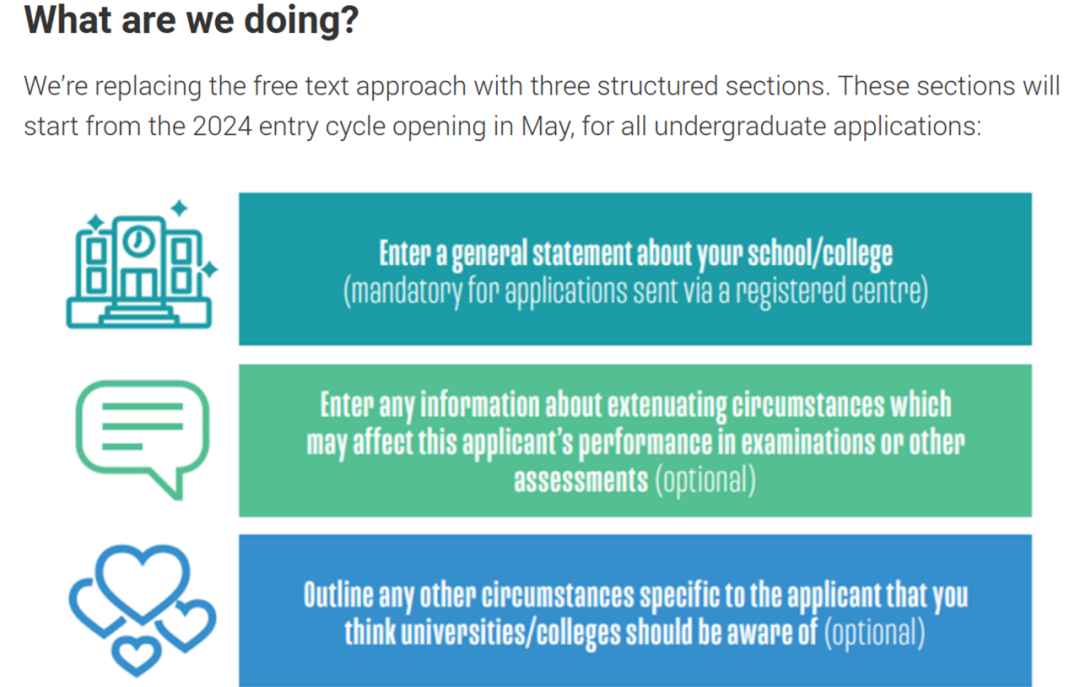 What are we doing?

We're replacing the free text approach with three structured sections. These sections will start from the 2024 entry cycle opening in May, for all undergraduate applications:

Enter a general statement about your school/college (mandatory for applications sent via a registered centre)

Enter any information about extenuating circumstances which may affect this applicant's performance in examinations or other assessments (optional)

Outline any other circumstances specific to the applicant that you think universities/colleges should be aware of (optional)